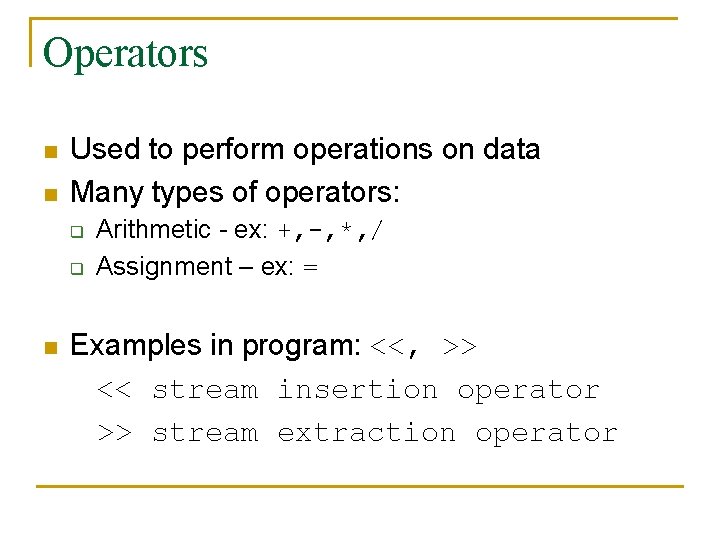 Operators

Used to perform operations on data

Many types of operators:

Arithmetic - ex: +,-,*,/

Assignment – ex: =

Examples in program: <<, >>

<< stream insertion operator

>> stream extraction operator